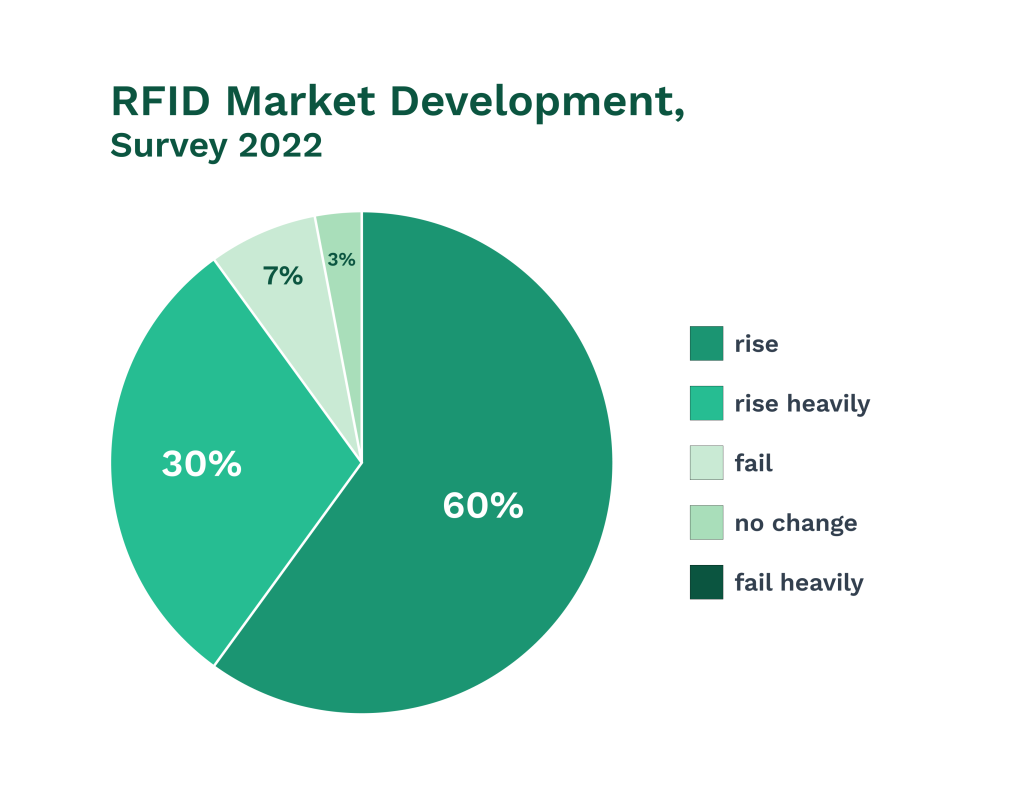 RFID Market Development,
Survey 2022

7%
3%
30%
60%

rise
rise heavily
fail
no change
fail heavily